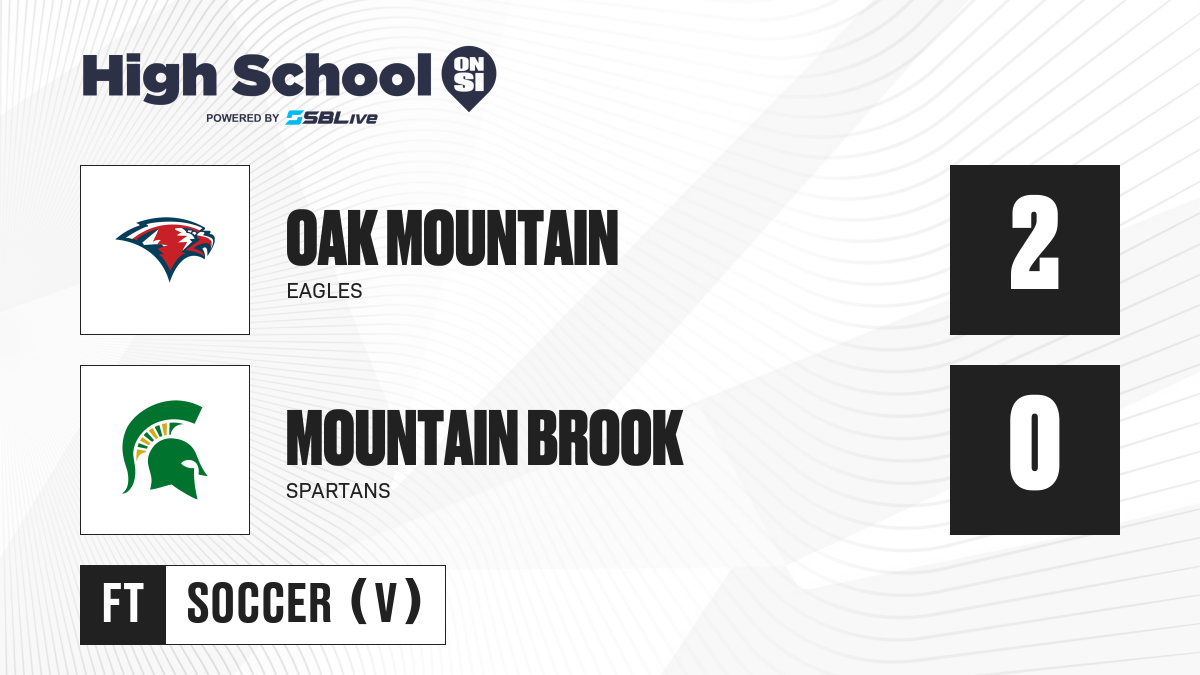 High School ON SI
POWERED BY SBLive

OAK MOUNTAIN
EAGLES
2

MOUNTAIN BROOK
SPARTANS
0

FT SOCCER (V)